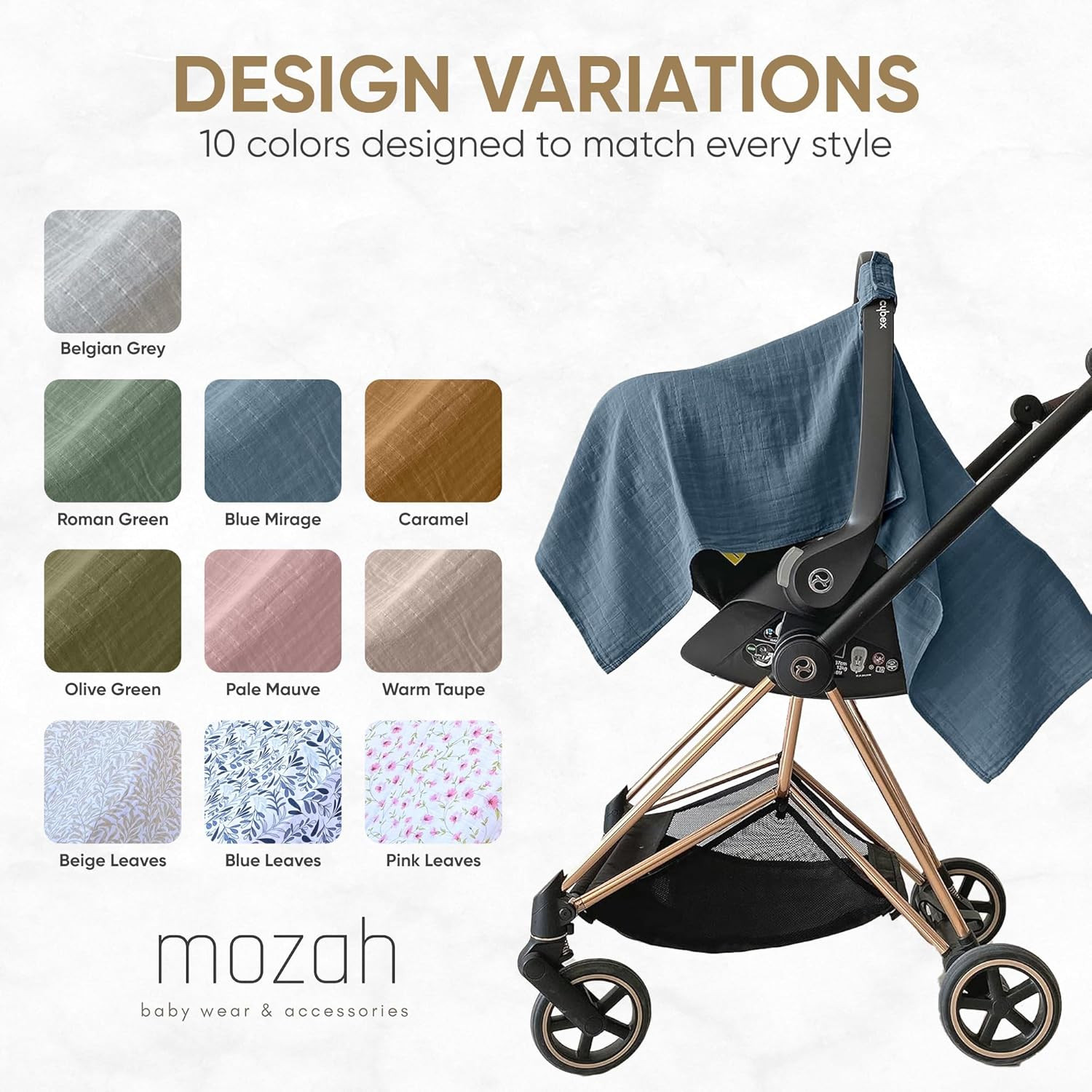 DESIGN VARIATIONS
10 colors designed to match every style

Belgian Grey

Roman Green

Blue Mirage

Caramel

Olive Green

Pale Mauve

Warm Taupe

Beige Leaves

Blue Leaves

Pink Leaves

cybex

mozah
baby wear & accessories